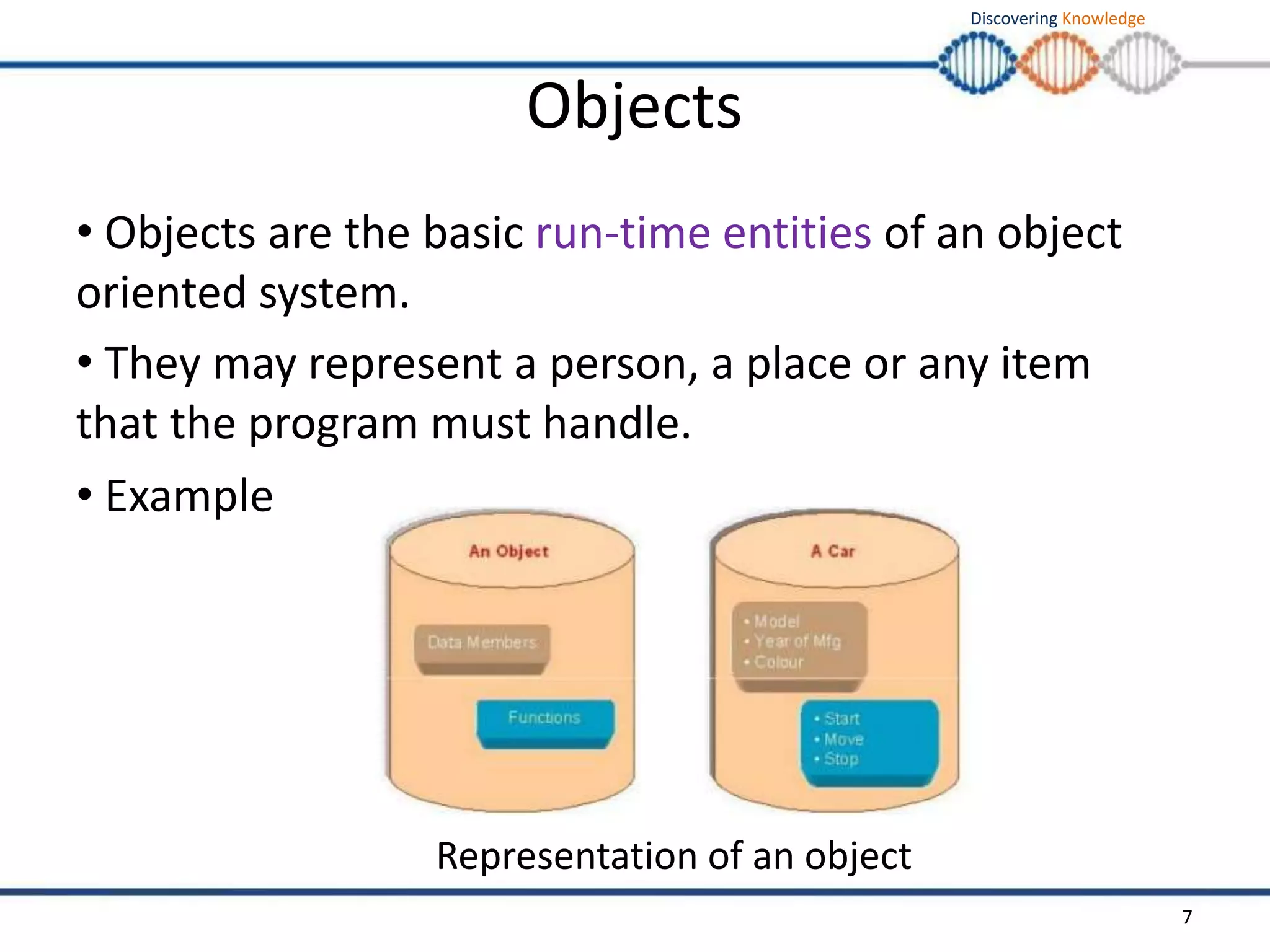 Discovering Knowledge

Objects

• Objects are the basic run-time entities of an object oriented system.

• They may represent a person, a place or any item that the program must handle.

• Example

An Object

Data Members

Functions

A Car

• Model
• Year of Mfg
• Colour

• Start
• Move
• Stop

Representation of an object

7